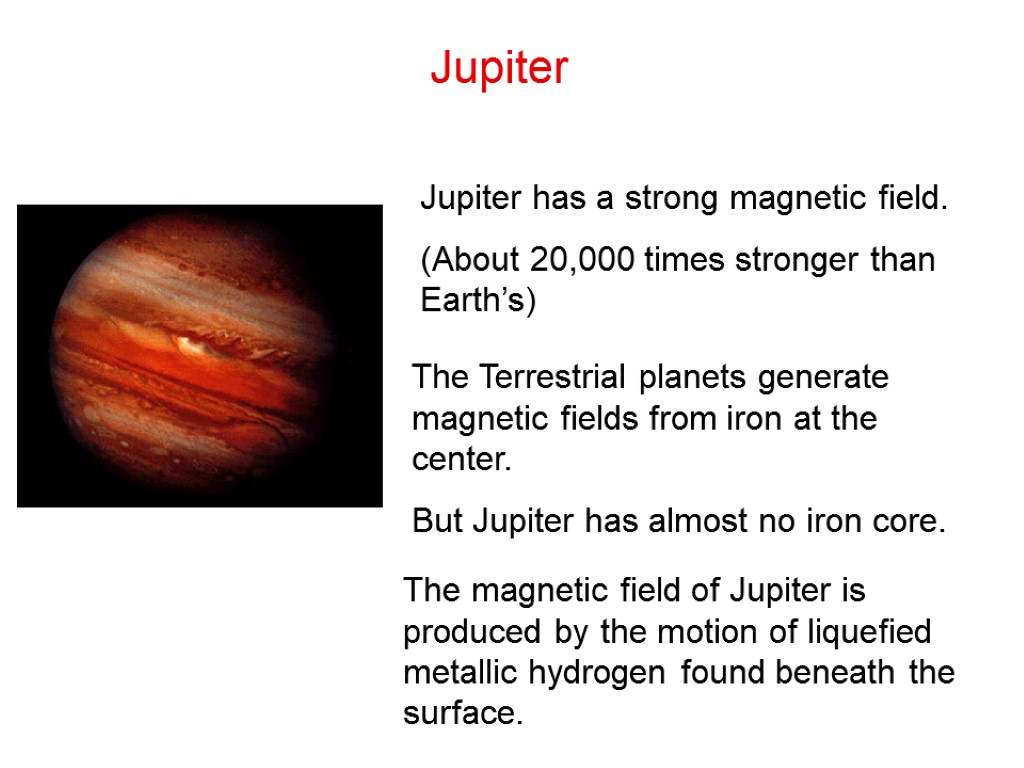 Jupiter

Jupiter has a strong magnetic field.

(About 20,000 times stronger than Earth’s)

The Terrestrial planets generate magnetic fields from iron at the center.

But Jupiter has almost no iron core.

The magnetic field of Jupiter is produced by the motion of liquefied metallic hydrogen found beneath the surface.